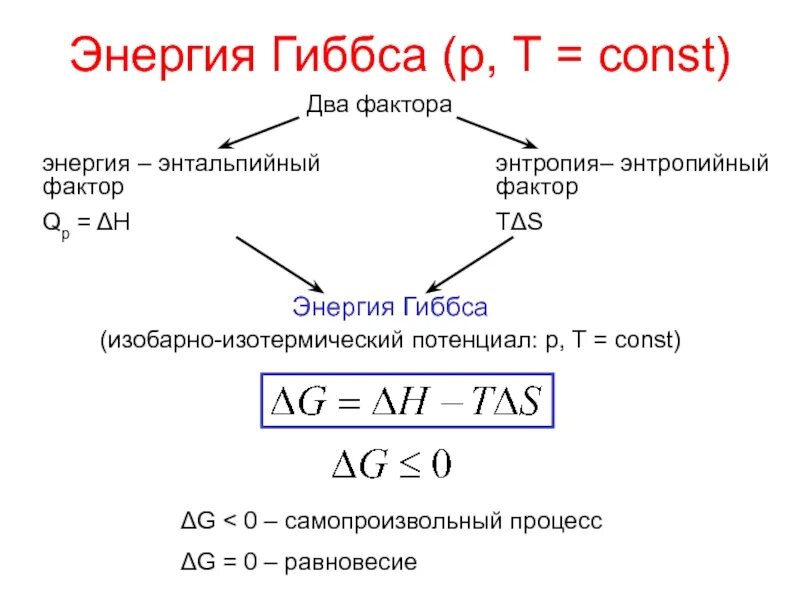 Энергия Гиббса (p, T = const)

Два фактора

энергия – энтальпийный фактор

$Q_p = \Delta H$

энтропия– энтропийный фактор

$T\Delta S$

Энергия Гиббса

(изобарно-изотермический потенциал: p, T = const)

$\Delta G = \Delta H - T\Delta S$

$\Delta G \leq 0$

$\Delta G < 0$ – самопроизвольный процесс

$\Delta G = 0$ – равновесие